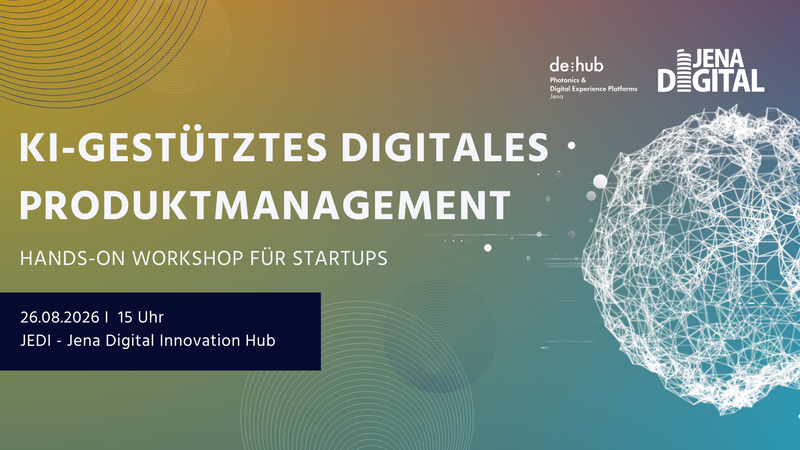 de:hub
Photonics &
Digital Experience Platforms
Jena

JENA
DIGITAL

KI-GESTÜTZTES DIGITALES PRODUKTMANAGEMENT

HANDS-ON WORKSHOP FÜR STARTUPS

26.08.2026 I 15 Uhr
JEDI - Jena Digital Innovation Hub